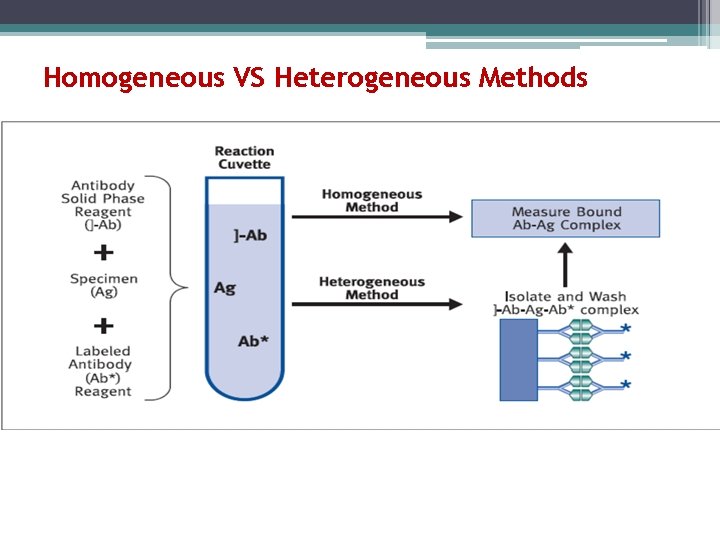 Homogeneous VS Heterogeneous Methods

Antibody Solid Phase Reagent (]-Ab)

+

Specimen (Ag)

+

Labeled Antibody (Ab*) Reagent

Reaction Cuvette

]-Ab

Ag

Ab*

Homogeneous Method

Heterogeneous Method

Measure Bound Ab-Ag Complex

Isolate and Wash ]-Ab-Ag-Ab* complex

*

*

*